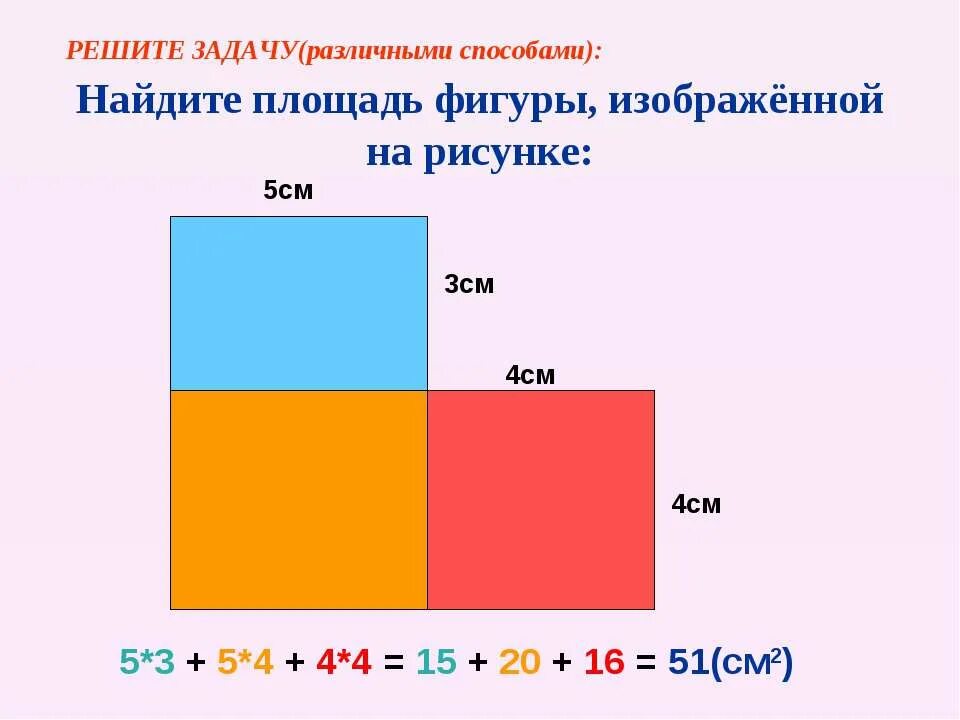 РЕШИТЕ ЗАДАЧУ(различными способами):

Найдите площадь фигуры, изображённой на рисунке:

5см

3см

4см

4см

$5*3 + 5*4 + 4*4 = 15 + 20 + 16 = 51(см^2)$